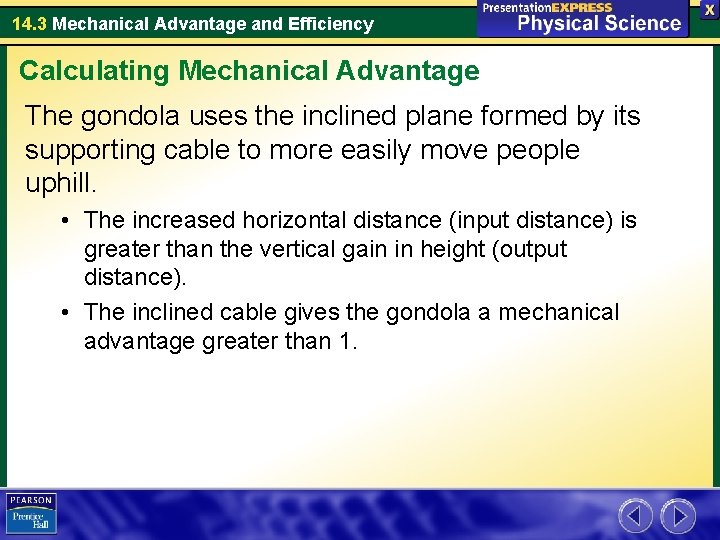 14.3 Mechanical Advantage and Efficiency

PresentationEXPRESS
Physical Science

X

Calculating Mechanical Advantage

The gondola uses the inclined plane formed by its supporting cable to more easily move people uphill.

• The increased horizontal distance (input distance) is greater than the vertical gain in height (output distance).

• The inclined cable gives the gondola a mechanical advantage greater than 1.

PEARSON
Prentice Hall